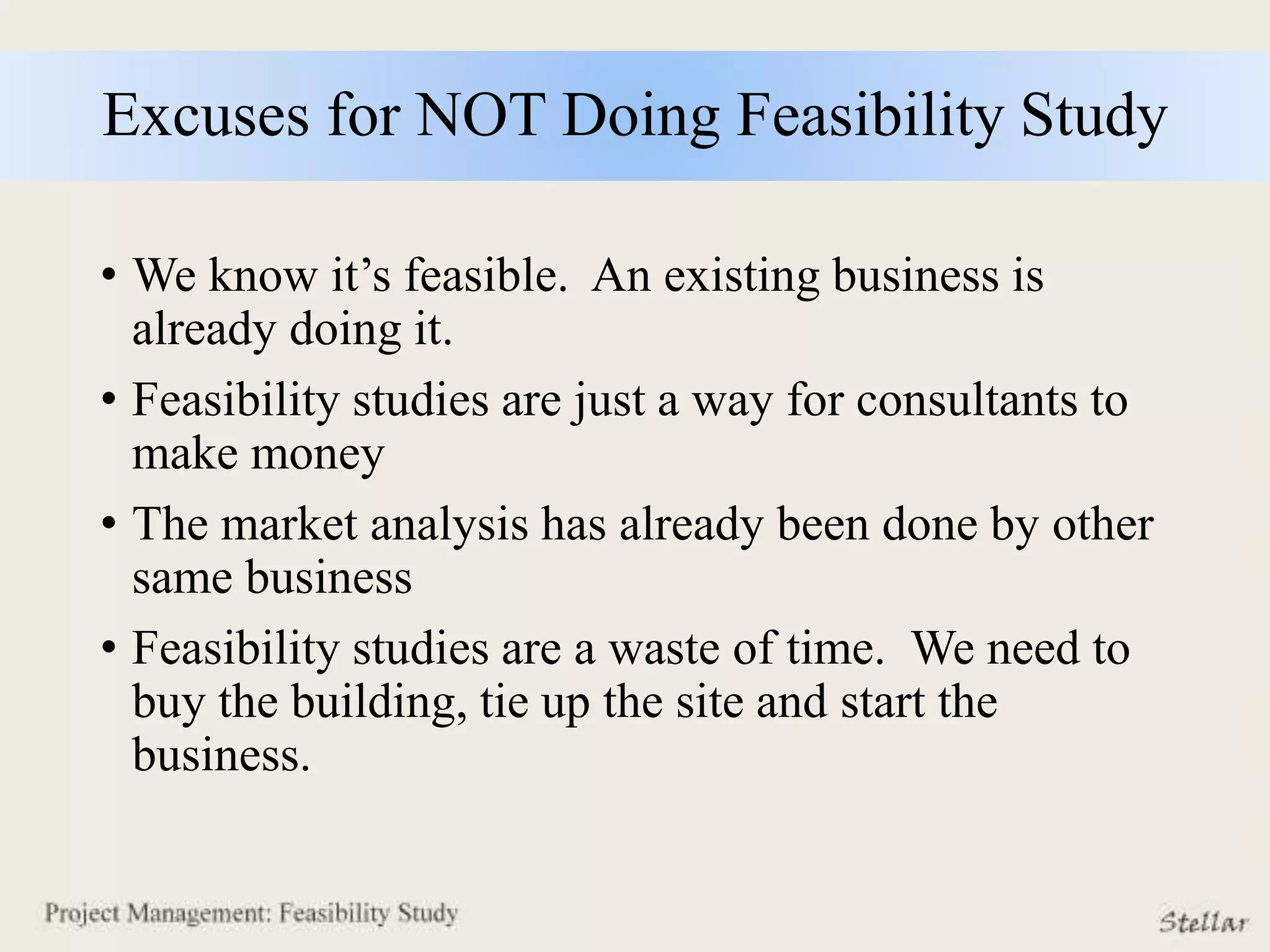 Excuses for NOT Doing Feasibility Study

• We know it’s feasible.  An existing business is already doing it.

• Feasibility studies are just a way for consultants to make money

• The market analysis has already been done by other same business

• Feasibility studies are a waste of time.  We need to buy the building, tie up the site and start the business.

Project Management: Feasibility Study

Stellar